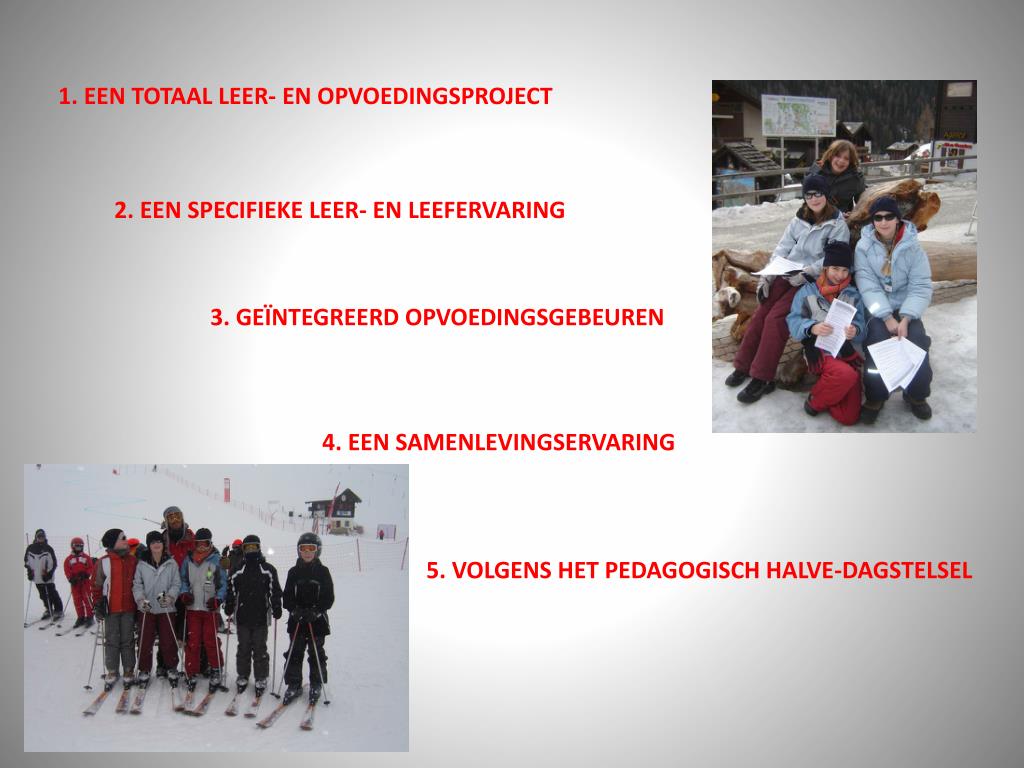 1. EEN TOTAAL LEER- EN OPVOEDINGSPROJECT

2. EEN SPECIFIEKE LEER- EN LEEFERVARING

3. GEÏNTEGREERD OPVOEDINGSGEBEUREN

4. EEN SAMENLEVINGSERVARING

5. VOLGENS HET PEDAGOGISCH HALVE-DAGSTELSEL